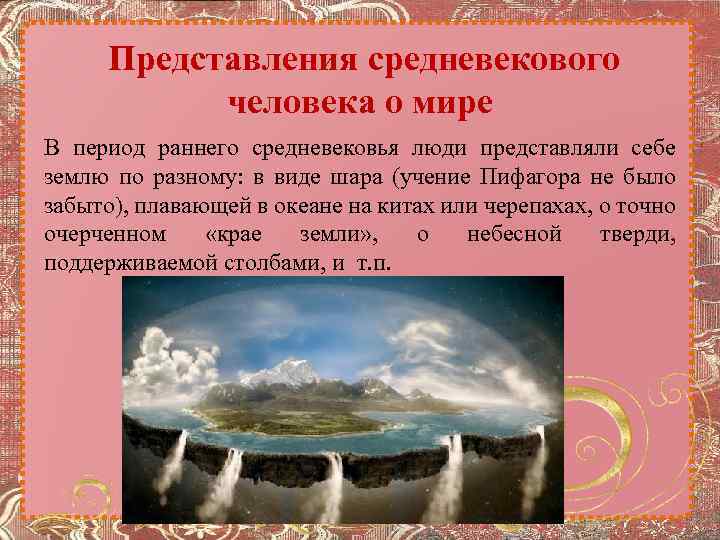 Представления средневекового человека о мире

В период раннего средневековья люди представляли себе землю по разному: в виде шара (учение Пифагора не было забыто), плавающей в океане на китах или черепахах, о точно очерченном «крае земли», о небесной тверди, поддерживаемой столбами, и т.п.